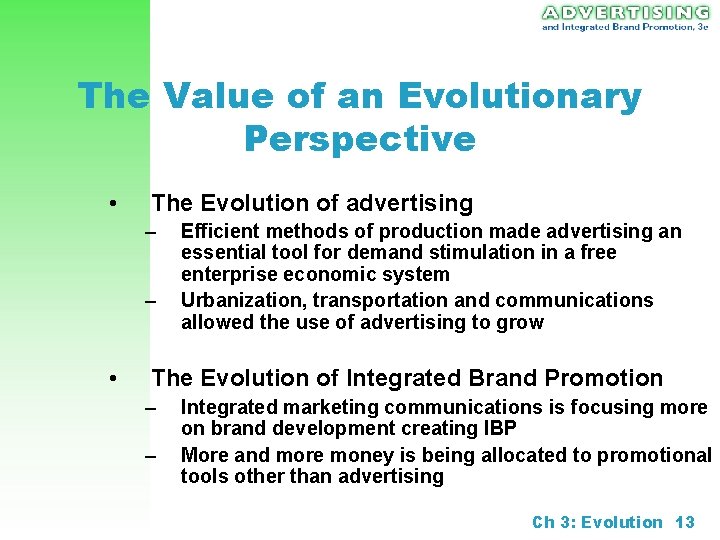 ADVERTISING
and Integrated Brand Promotion, 3e

The Value of an Evolutionary Perspective

• The Evolution of advertising
– Efficient methods of production made advertising an essential tool for demand stimulation in a free enterprise economic system
– Urbanization, transportation and communications allowed the use of advertising to grow

• The Evolution of Integrated Brand Promotion
– Integrated marketing communications is focusing more on brand development creating IBP
– More and more money is being allocated to promotional tools other than advertising

Ch 3: Evolution 13